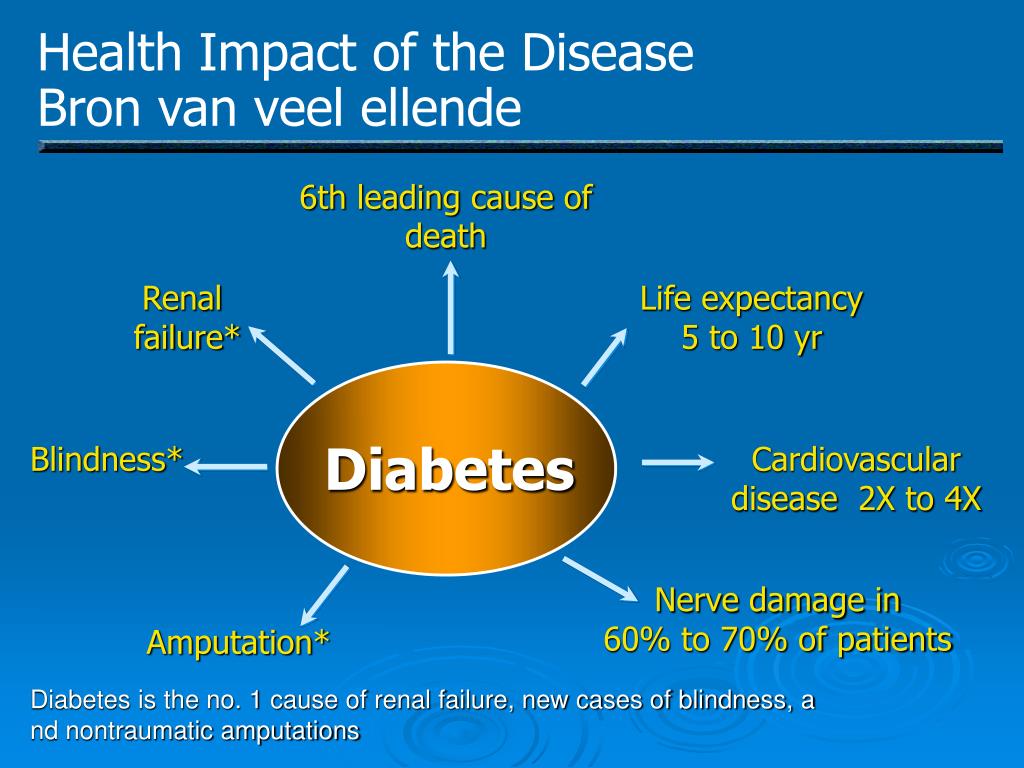 Health Impact of the Disease
Bron van veel ellende

6th leading cause of death

Renal failure*

Life expectancy 5 to 10 yr

Blindness*

Diabetes

Cardiovascular disease 2X to 4X

Amputation*

Nerve damage in 60% to 70% of patients

Diabetes is the no. 1 cause of renal failure, new cases of blindness, a nd nontraumatic amputations